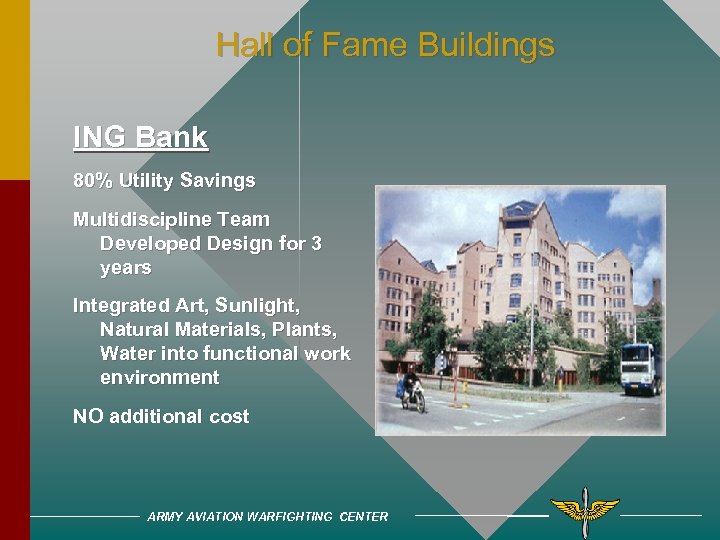 Hall of Fame Buildings

ING Bank

80% Utility Savings

Multidiscipline Team Developed Design for 3 years

Integrated Art, Sunlight, Natural Materials, Plants, Water into functional work environment

NO additional cost

ARMY AVIATION WARFIGHTING CENTER